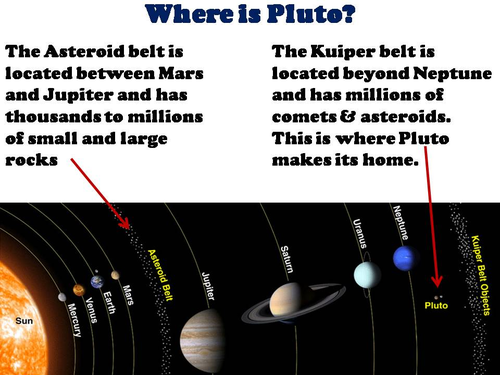 Where is Pluto?

The Asteroid belt is located between Mars and Jupiter and has thousands to millions of small and large rocks

The Kuiper belt is located beyond Neptune and has millions of comets & asteroids. This is where Pluto makes its home.

Sun
Mercury
Venus
Earth
Mars
Asteroid Belt
Jupiter
Saturn
Uranus
Neptune
Pluto
Kuiper Belt Objects